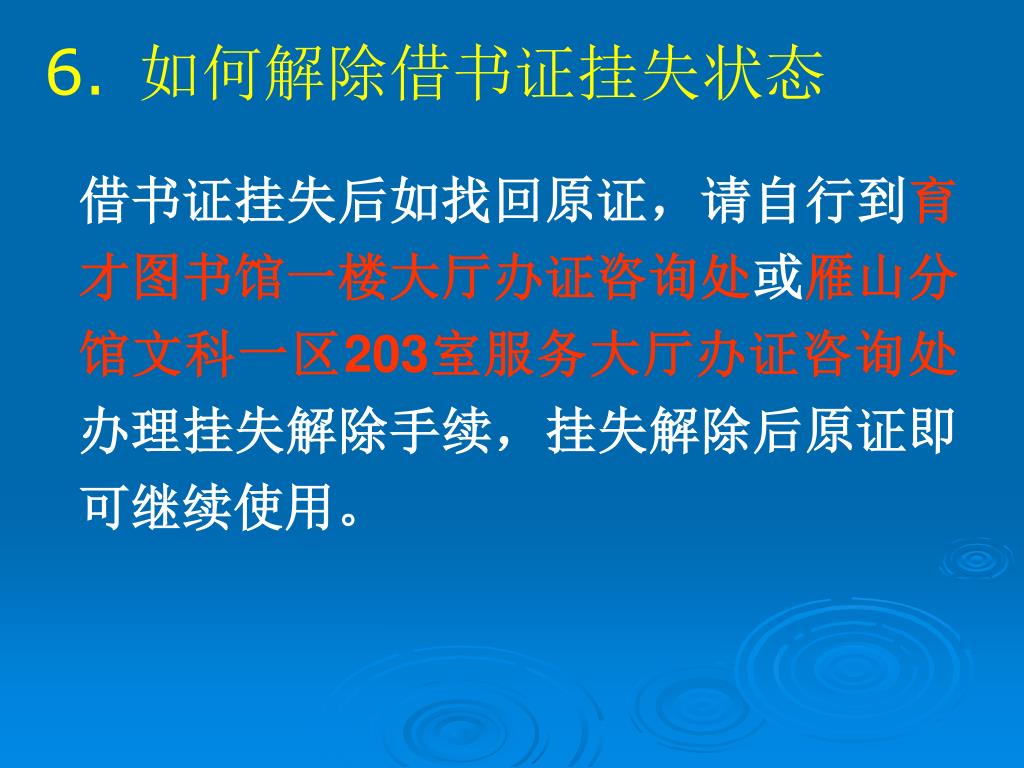 6. 如何解除借书证挂失状态

借书证挂失后如找回原证，请自行到育才图书馆一楼大厅办证咨询处或雁山分馆文科一区203室服务大厅办证咨询处办理挂失解除手续，挂失解除后原证即可继续使用。